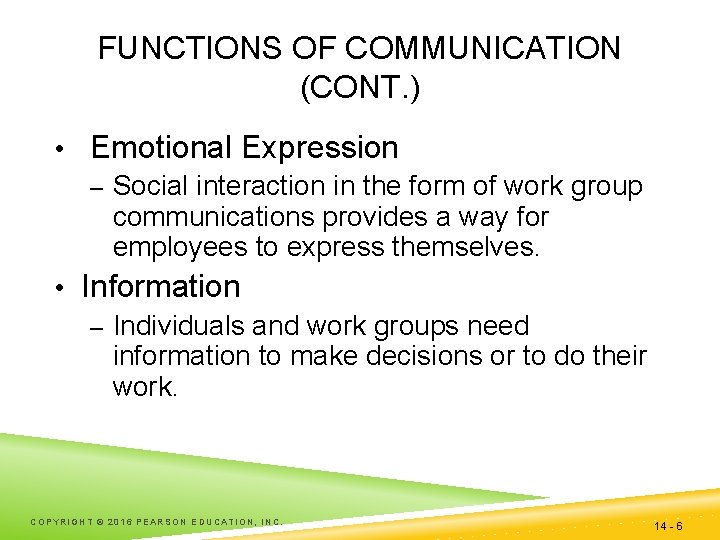 FUNCTIONS OF COMMUNICATION (CONT.)

• Emotional Expression
– Social interaction in the form of work group communications provides a way for employees to express themselves.

• Information
– Individuals and work groups need information to make decisions or to do their work.

COPYRIGHT © 2016 PEARSON EDUCATION, INC.

14 - 6